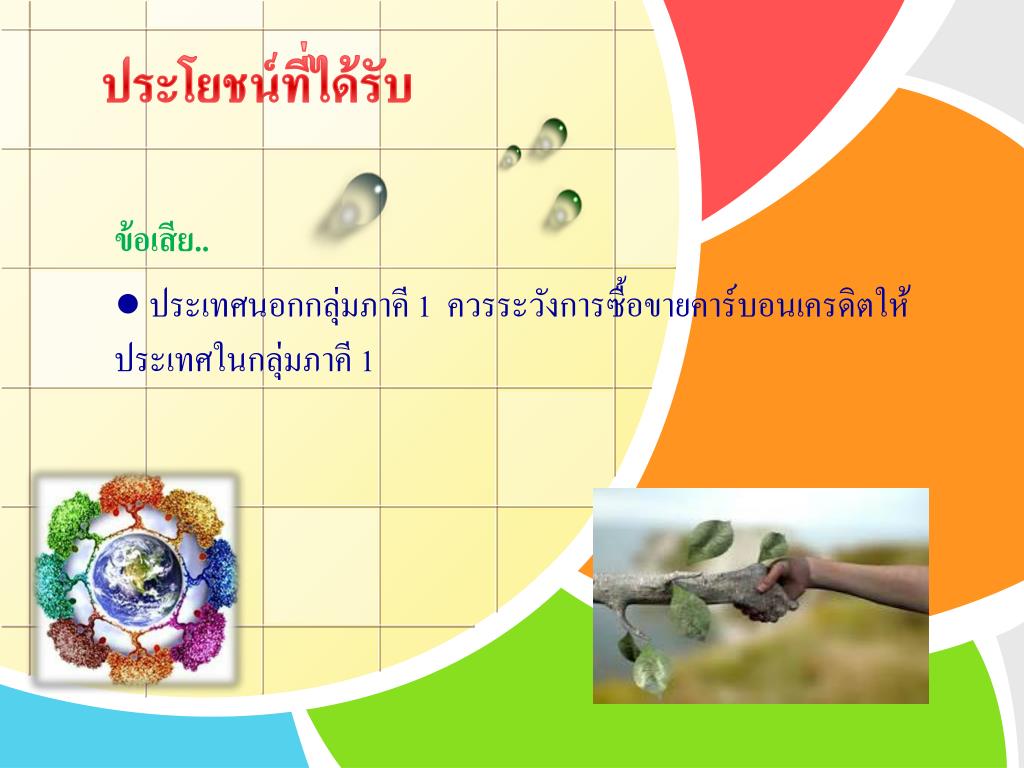 ประโยชน์ที่ได้รับ

ข้อเสีย..

● ประเทศนอกกลุ่มภาคี 1 ควรระวังการซื้อขายคาร์บอนเครดิตให้ประเทศในกลุ่มภาคี 1